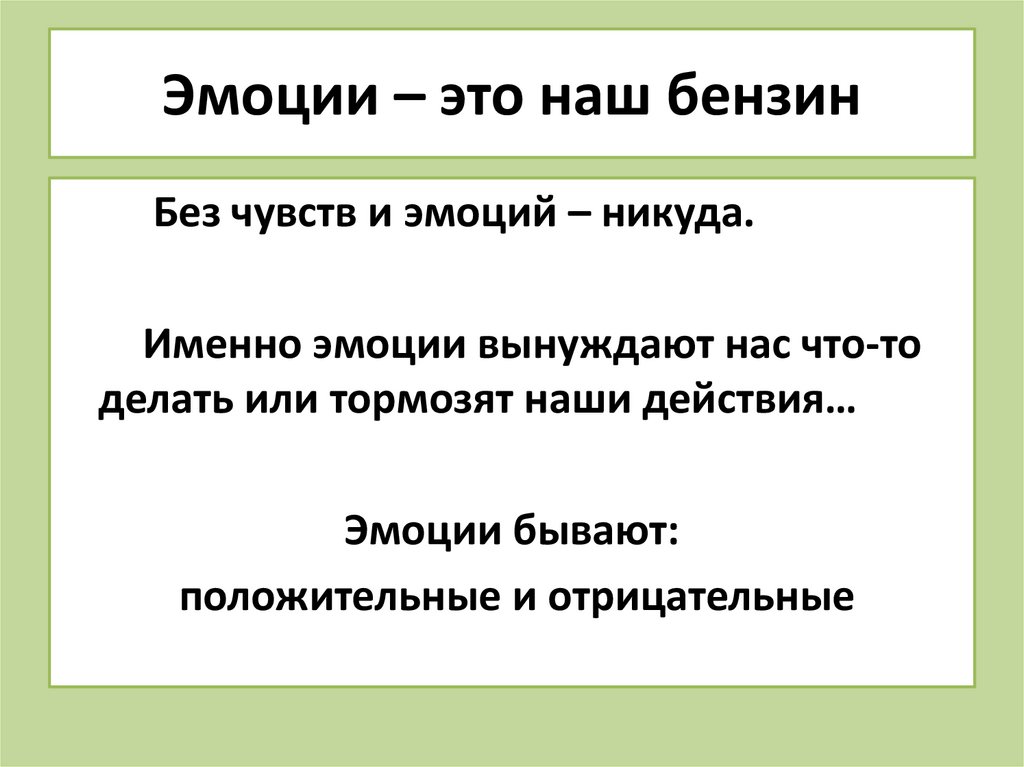 Эмоции – это наш бензин

Без чувств и эмоций – никуда.

Именно эмоции вынуждают нас что-то делать или тормозят наши действия…

Эмоции бывают:

положительные и отрицательные